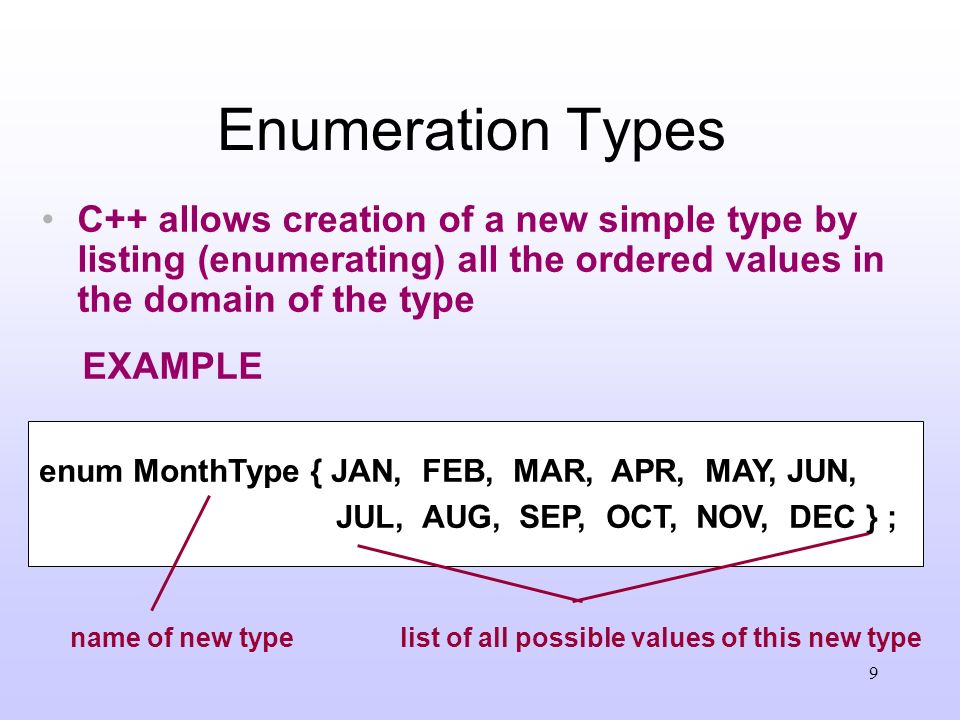 Enumeration Types

• C++ allows creation of a new simple type by listing (enumerating) all the ordered values in the domain of the type

EXAMPLE

enum MonthType { JAN, FEB, MAR, APR, MAY, JUN,
JUL, AUG, SEP, OCT, NOV, DEC } ;

name of new type

list of all possible values of this new type

9